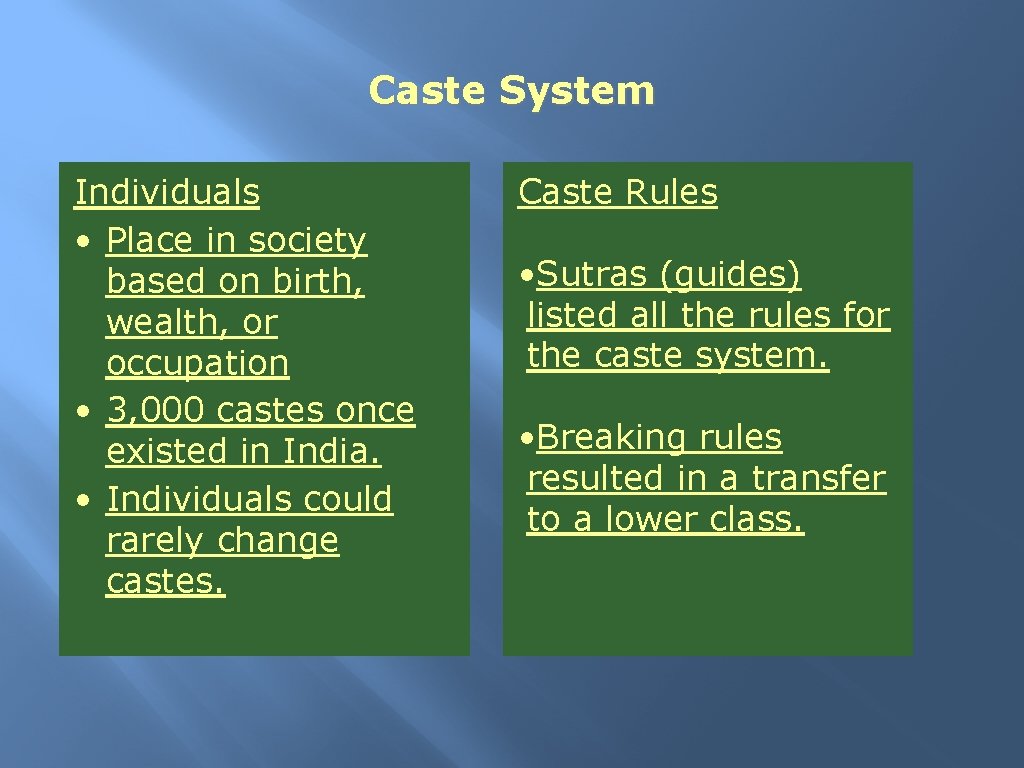 Caste System

Individuals
• Place in society based on birth, wealth, or occupation
• 3,000 castes once existed in India.
• Individuals could rarely change castes.

Caste Rules

• Sutras (guides) listed all the rules for the caste system.

• Breaking rules resulted in a transfer to a lower class.